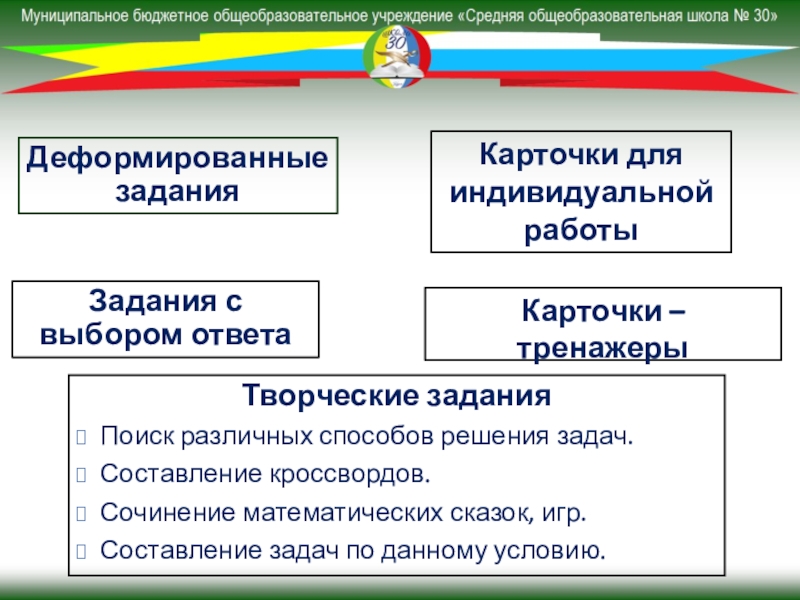 Муниципальное бюджетное общеобразовательное учреждение «Средняя общеобразовательная школа № 30»

30

Деформированные задания

Карточки для индивидуальной работы

Задания с выбором ответа

Карточки – тренажеры

Творческие задания

Поиск различных способов решения задач.

Составление кроссвордов.

Сочинение математических сказок, игр.

Составление задач по данному условию.